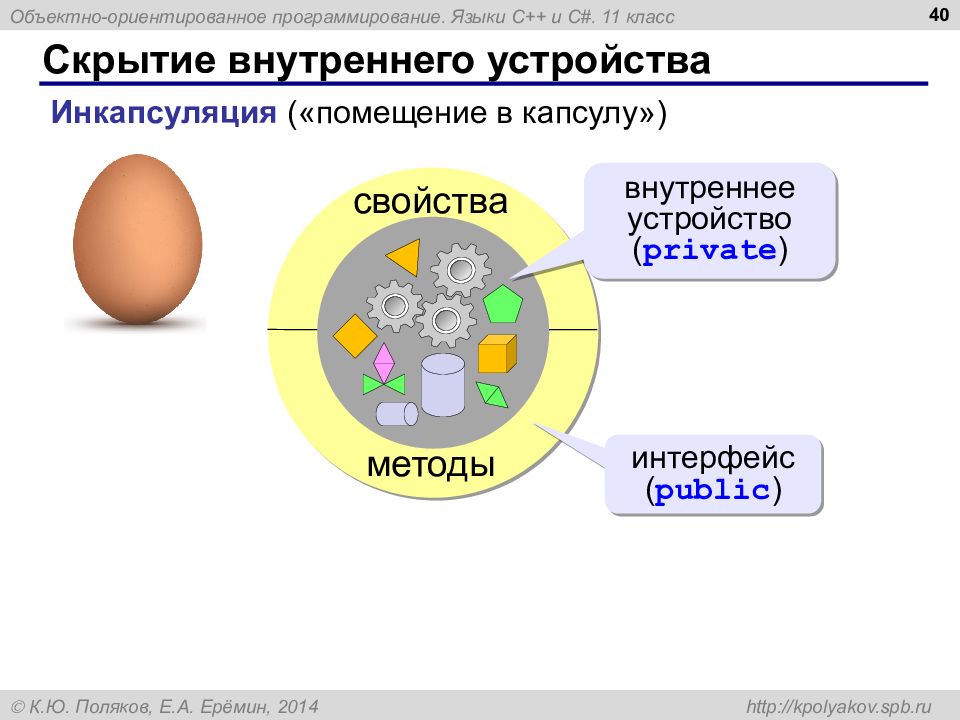 Объектно-ориентированное программирование. Языки C++ и C#. 11 класс

40

Скрытие внутреннего устройства

Инкапсуляция («помещение в капсулу»)

свойства

методы

внутреннее устройство (private)

интерфейс (public)

© К.Ю. Поляков, Е.А. Ерёмин, 2014

http://kpolyakov.spb.ru